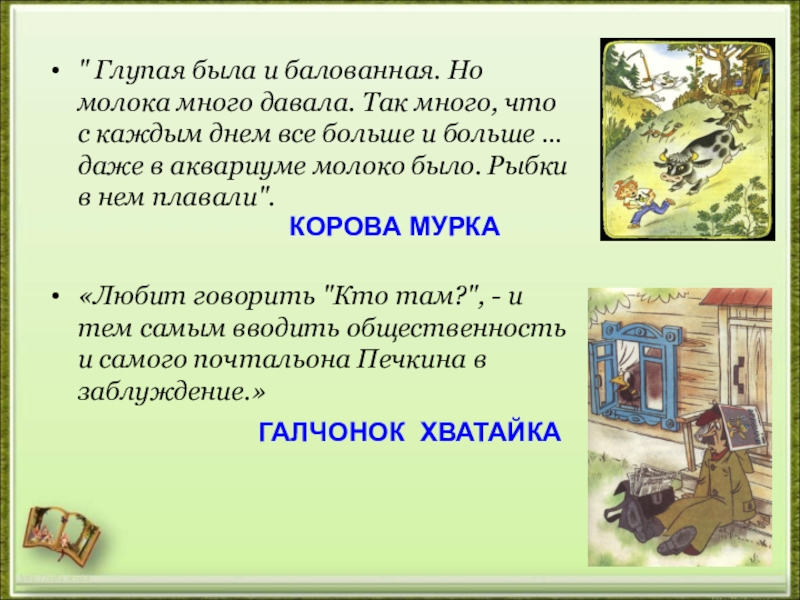 • " Глупая была и балованная. Но молока много давала. Так много, что с каждым днем все больше и больше ... даже в аквариуме молоко было. Рыбки в нем плавали".

КОРОВА МУРКА

• «Любит говорить "Кто там?", - и тем самым вводить общественность и самого почтальона Печкина в заблуждение.»

ГАЛЧОНОК ХВАТАЙКА